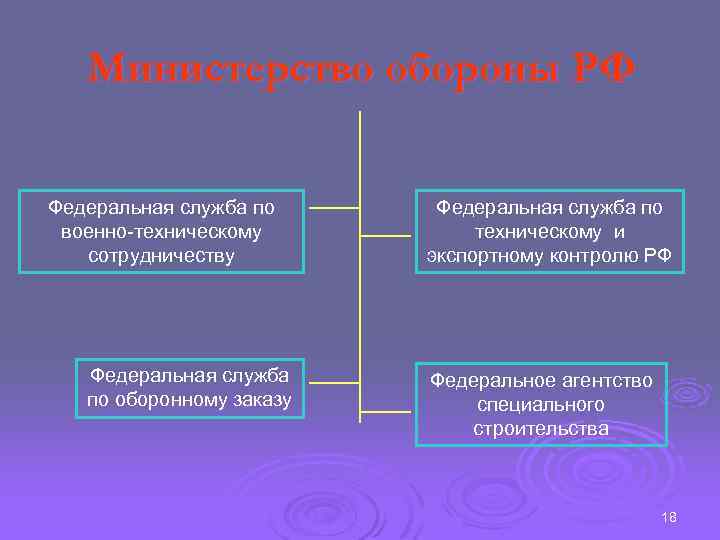 Министерство обороны РФ

Федеральная служба по военно-техническому сотрудничеству

Федеральная служба по техническому и экспортному контролю РФ

Федеральная служба по оборонному заказу

Федеральное агентство специального строительства

18